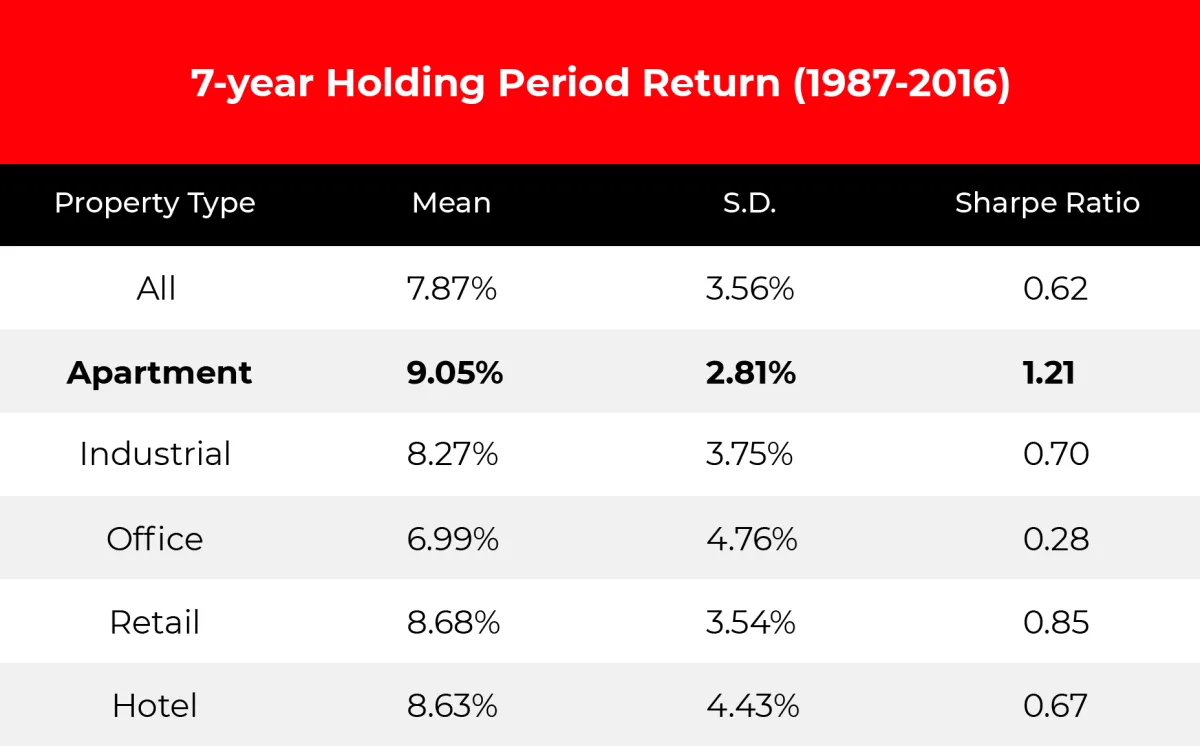 7-year Holding Period Return (1987-2016)

| Property Type | Mean | S.D. | Sharpe Ratio |
|---|---|---|---|
| All | 7.87% | 3.56% | 0.62 |
| **Apartment** | **9.05%** | **2.81%** | **1.21** |
| Industrial | 8.27% | 3.75% | 0.70 |
| Office | 6.99% | 4.76% | 0.28 |
| Retail | 8.68% | 3.54% | 0.85 |
| Hotel | 8.63% | 4.43% | 0.67 |